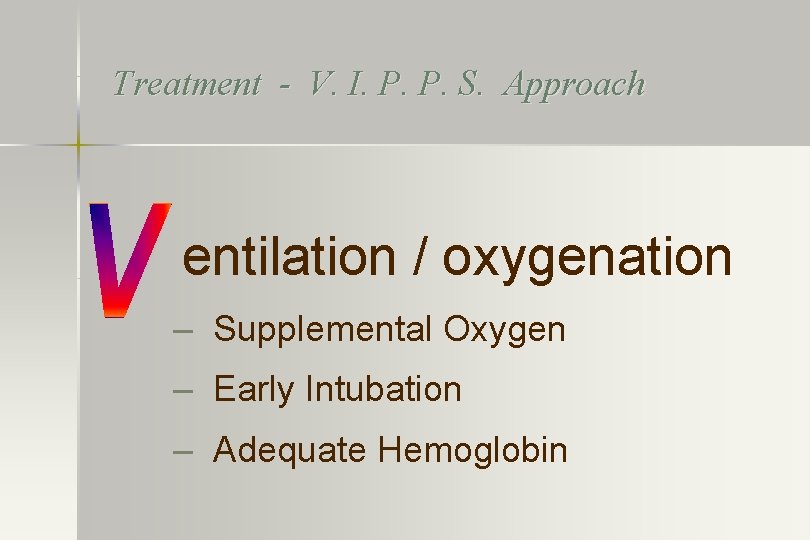 Treatment - V. I. P. P. S. Approach

Ventilation / oxygenation

– Supplemental Oxygen

– Early Intubation

– Adequate Hemoglobin